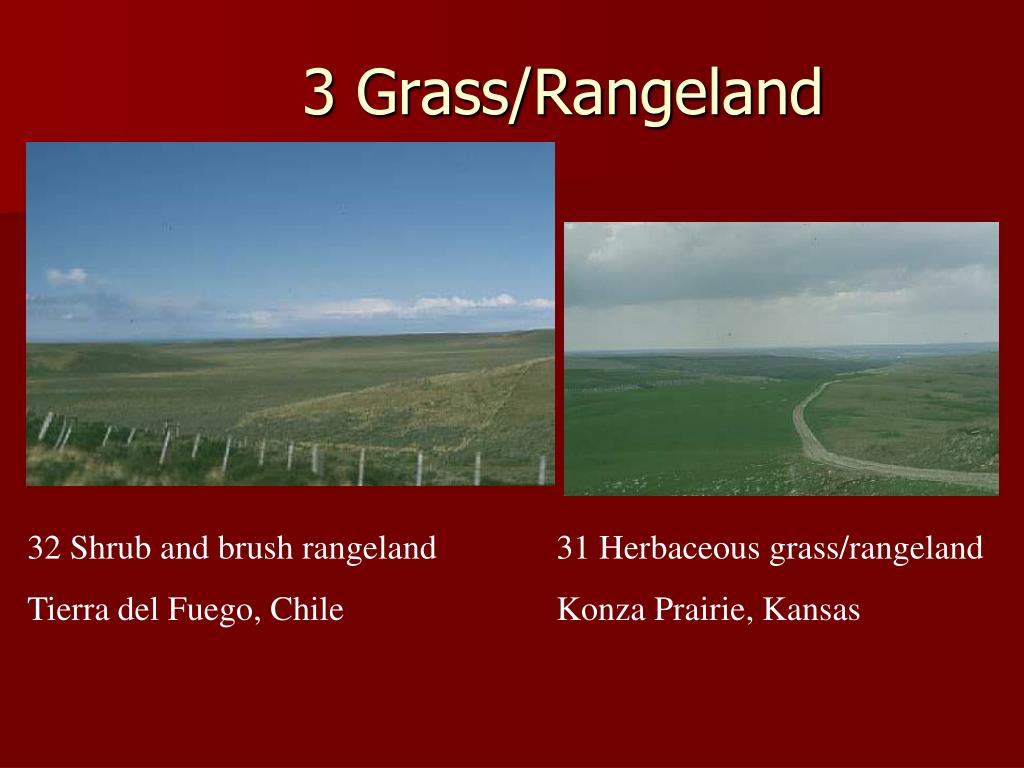 3 Grass/Rangeland

32 Shrub and brush rangeland

Tierra del Fuego, Chile

31 Herbaceous grass/rangeland

Konza Prairie, Kansas